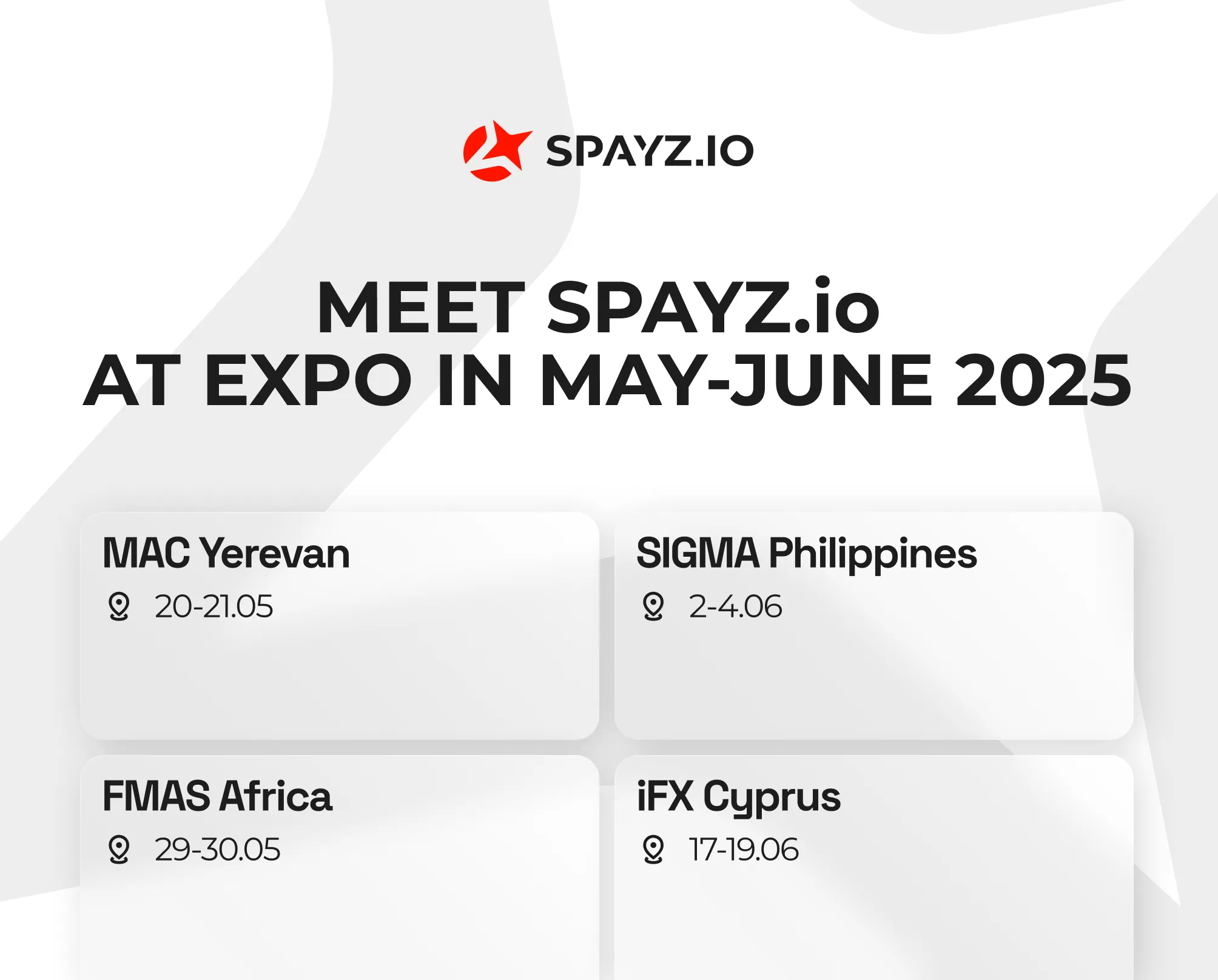 SPAYZ.IO

MEET SPAYZ.io
AT EXPO IN MAY-JUNE 2025

MAC Yerevan
20-21.05

SIGMA Philippines
2-4.06

FMAS Africa
29-30.05

iFX Cyprus
17-19.06